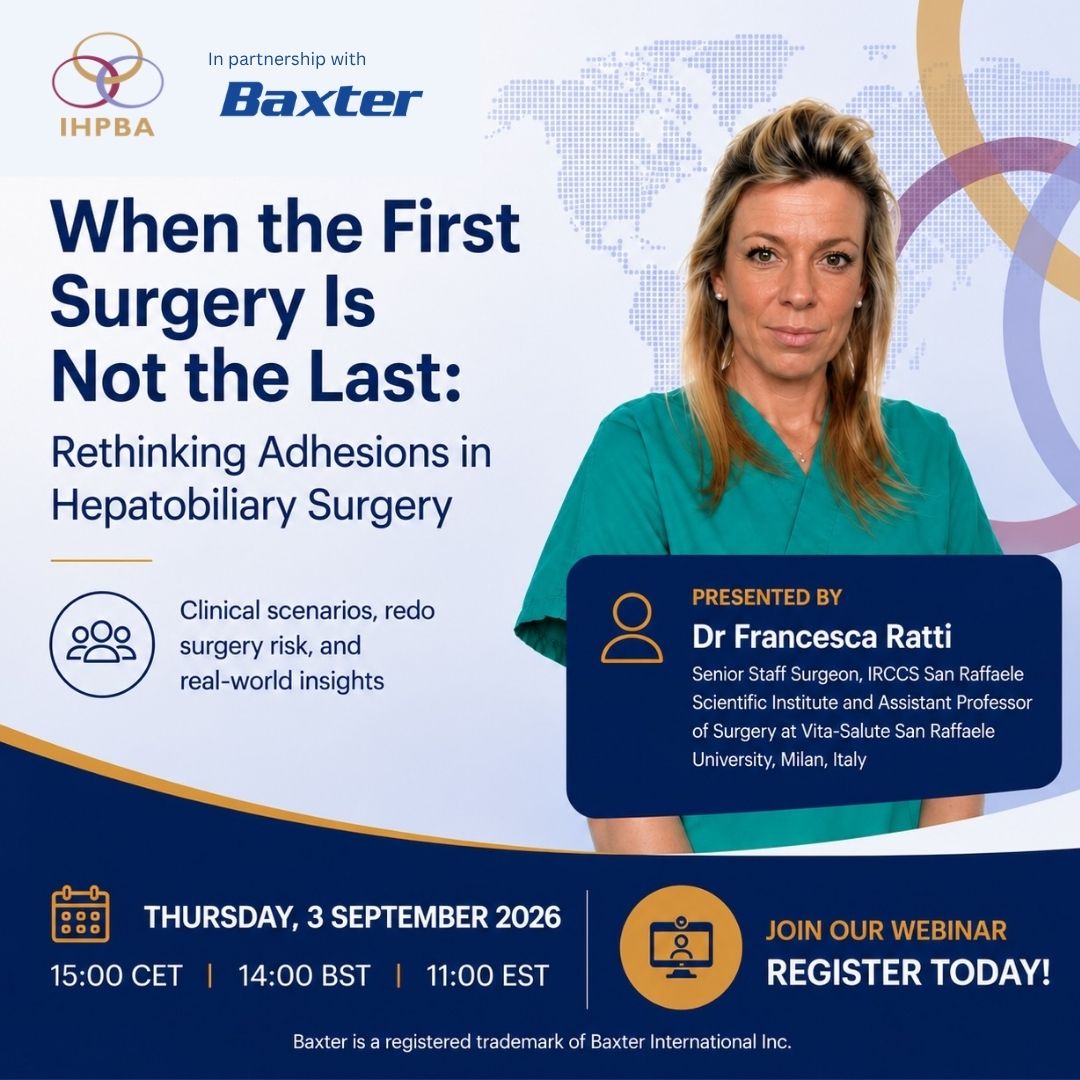 IHPBA

In partnership with

Baxter

When the First Surgery Is Not the Last:

Rethinking Adhesions in Hepatobiliary Surgery

Clinical scenarios, redo surgery risk, and real-world insights

PRESENTED BY

Dr Francesca Ratti

Senior Staff Surgeon, IRCCS San Raffaele Scientific Institute and Assistant Professor of Surgery at Vita-Salute San Raffaele University, Milan, Italy

THURSDAY, 3 SEPTEMBER 2026

15:00 CET | 14:00 BST | 11:00 EST

JOIN OUR WEBINAR

REGISTER TODAY!

Baxter is a registered trademark of Baxter International Inc.